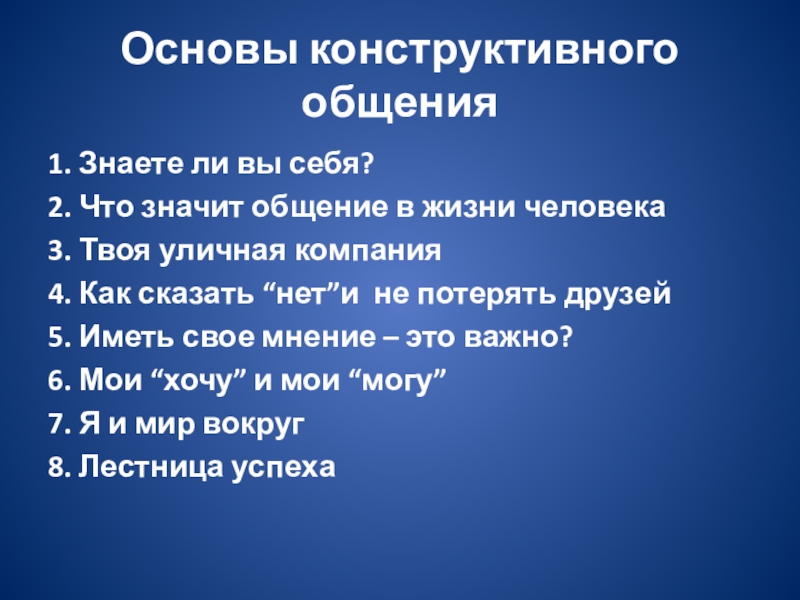 Основы конструктивного общения

1. Знаете ли вы себя?
2. Что значит общение в жизни человека
3. Твоя уличная компания
4. Как сказать “нет”и  не потерять друзей
5. Иметь свое мнение – это важно?
6. Мои “хочу” и мои “могу”
7. Я и мир вокруг
8. Лестница успеха